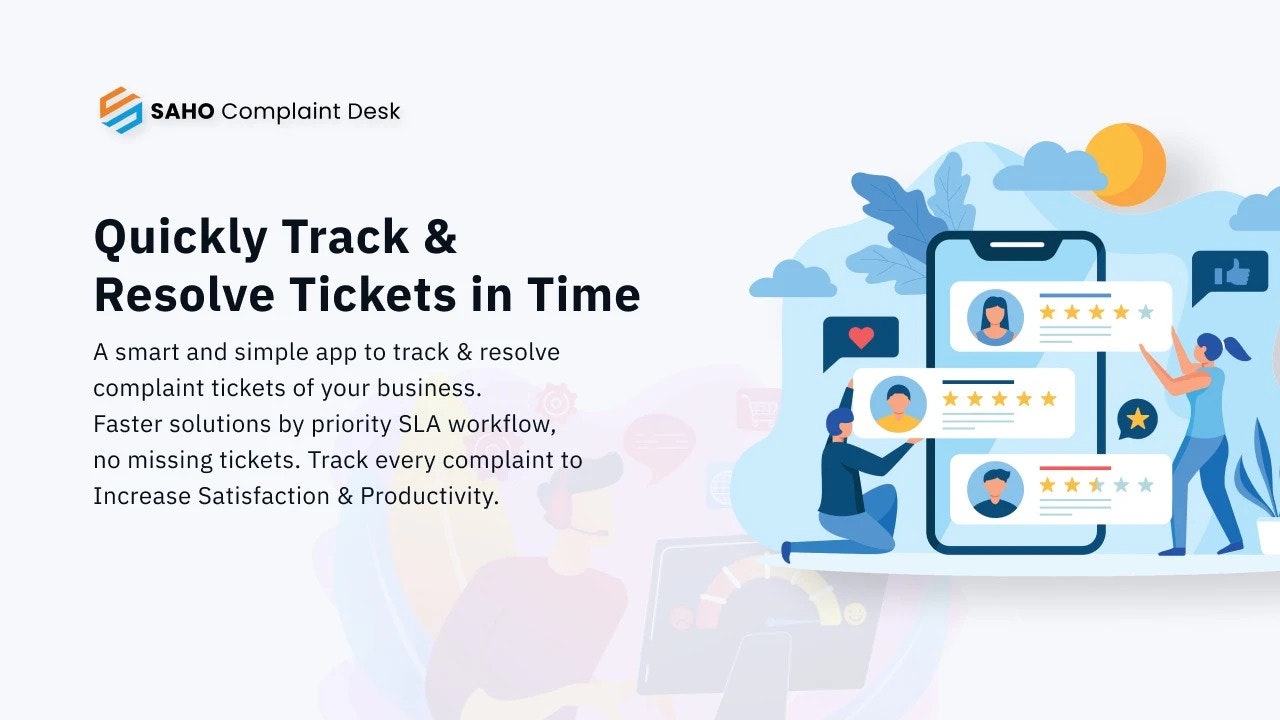 SAHO Complaint Desk

Quickly Track & Resolve Tickets in Time

A smart and simple app to track & resolve complaint tickets of your business. Faster solutions by priority SLA workflow, no missing tickets. Track every complaint to Increase Satisfaction & Productivity.